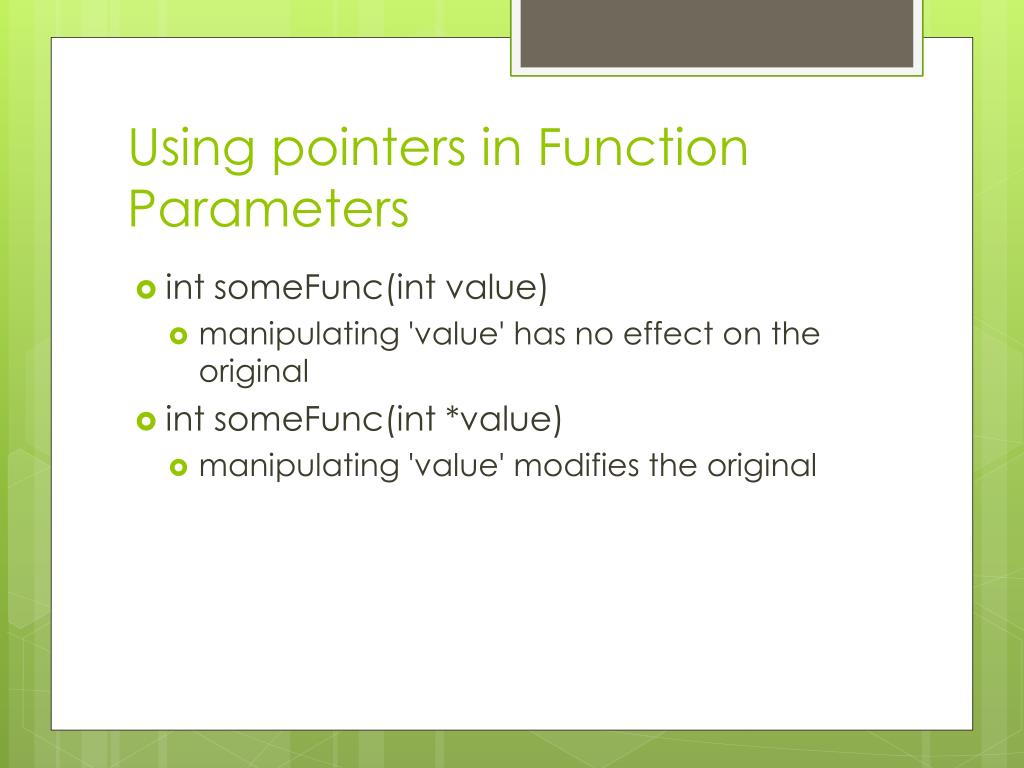 Using pointers in Function Parameters

int someFunc(int value)

manipulating 'value' has no effect on the original

int someFunc(int *value)

manipulating 'value' modifies the original